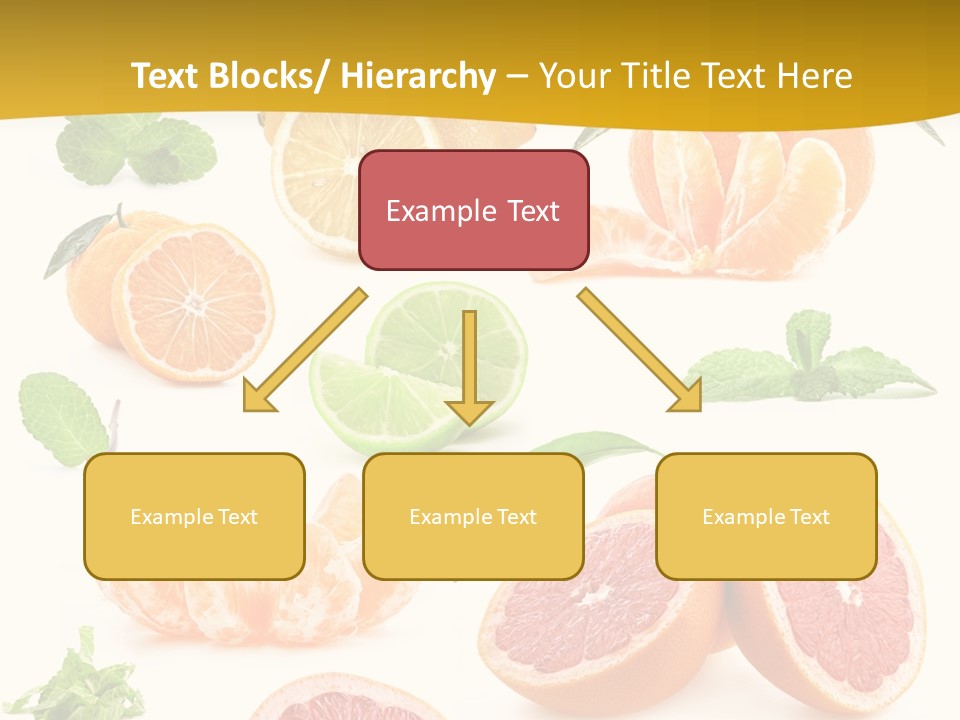 Text Blocks/ Hierarchy – Your Title Text Here

Example Text

Example Text

Example Text

Example Text